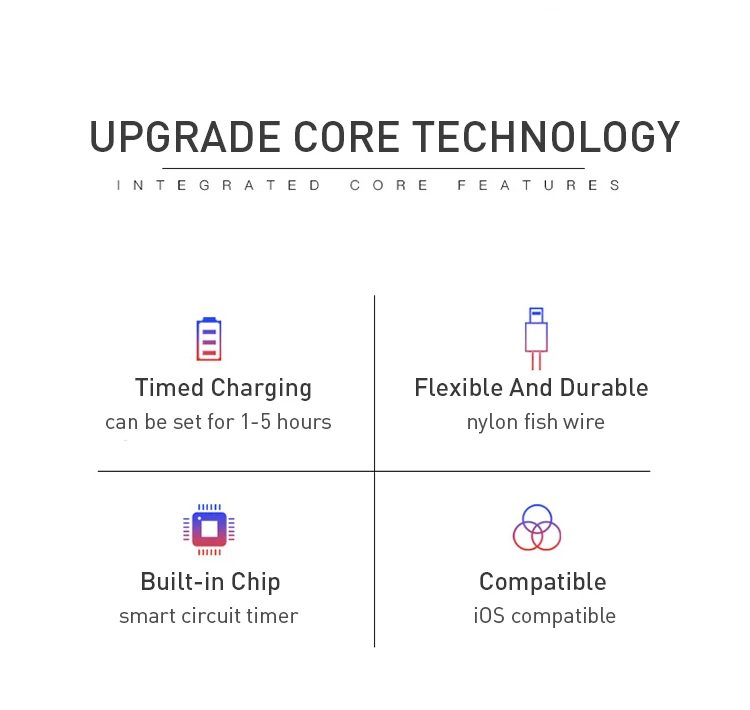 UPGRADE CORE TECHNOLOGY

INTEGRATED CORE FEATURES

Timed Charging
can be set for 1-5 hours

Flexible And Durable
nylon fish wire

Built-in Chip
smart circuit timer

Compatible
iOS compatible